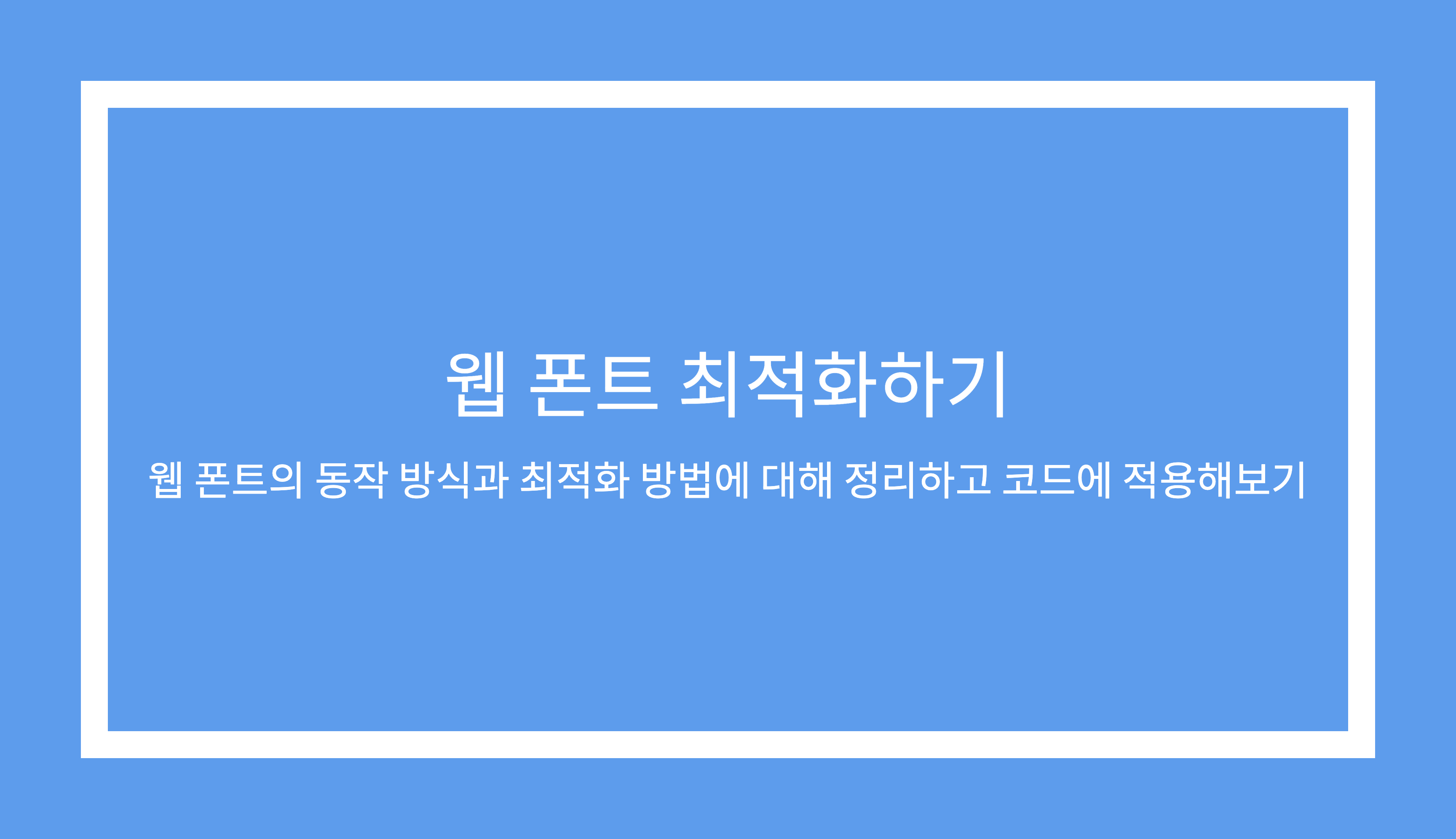 웹 폰트 최적화하기

웹 폰트의 동작 방식과 최적화 방법에 대해 정리하고 코드에 적용해보기